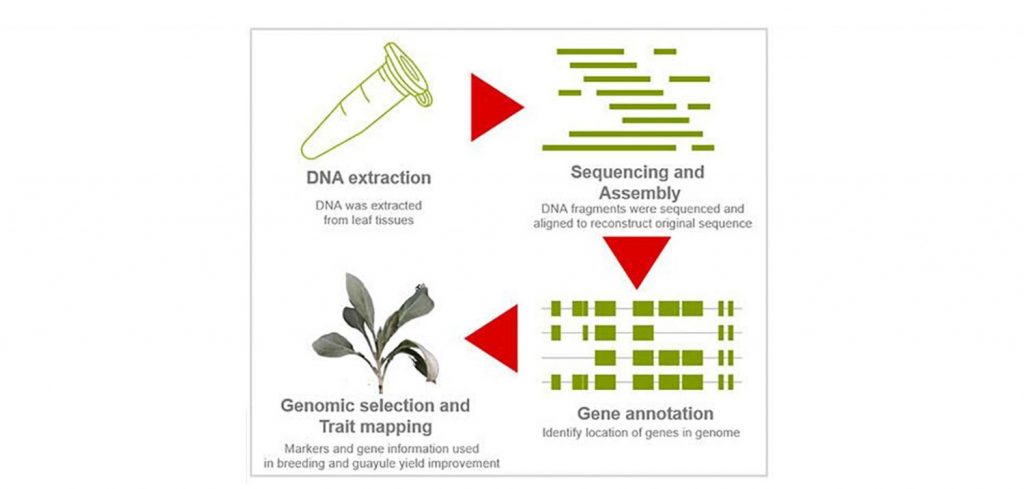 DNA extraction

DNA was extracted from leaf tissues

Sequencing and Assembly

DNA fragments were sequenced and aligned to reconstruct original sequence

Gene annotation

Identify location of genes in genome

Genomic selection and Trait mapping

Markers and gene information used in breeding and guayule yield improvement